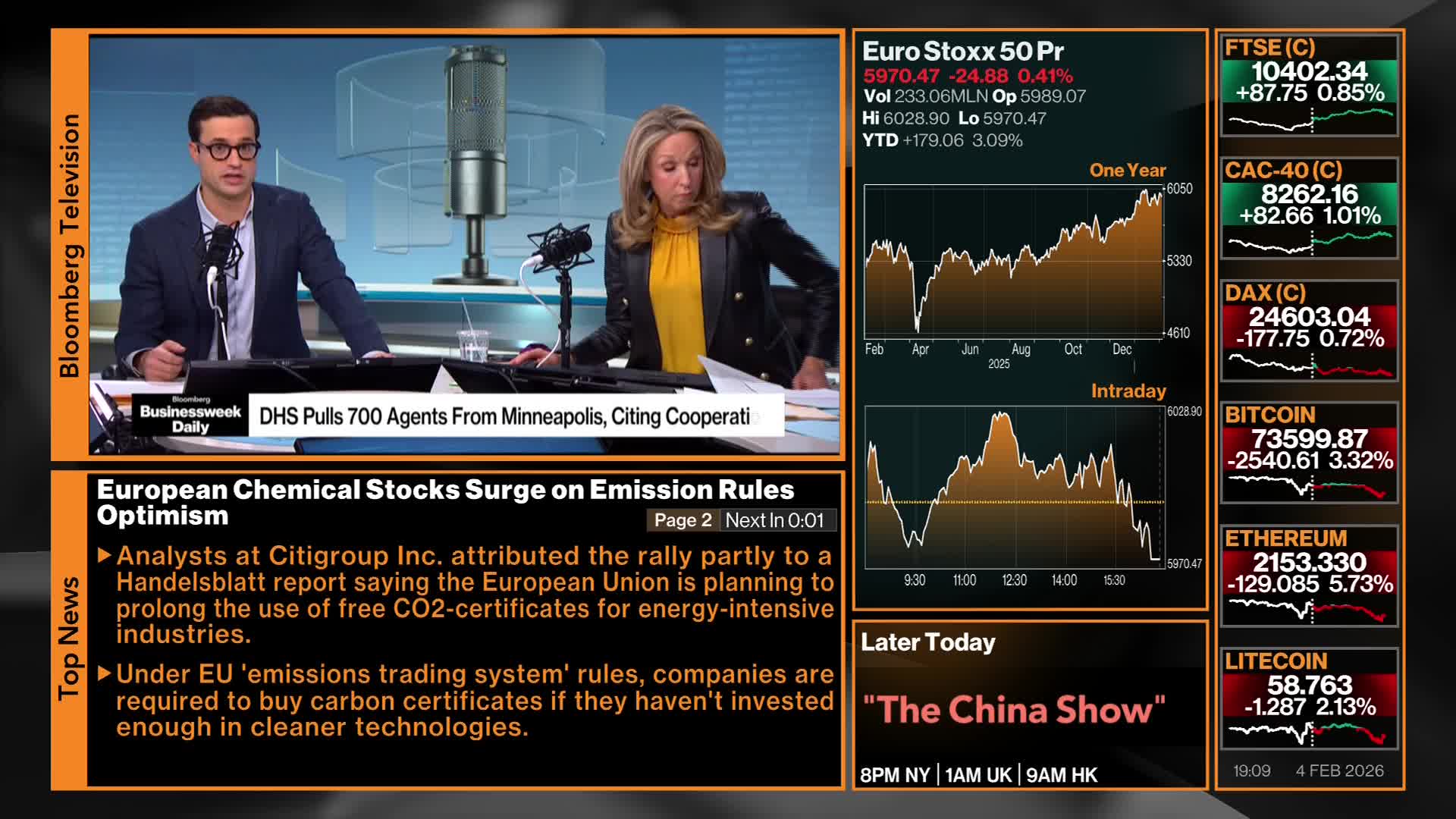 Bloomberg Television

Bloomberg Businessweek Daily

DHS Pulls 700 Agents From Minneapolis, Citing Cooperati

Top News

European Chemical Stocks Surge on Emission Rules Optimism

Page 2 Next In 0:01

▶ Analysts at Citigroup Inc. attributed the rally partly to a Handelsblatt report saying the European Union is planning to prolong the use of free CO2-certificates for energy-intensive industries.

▶ Under EU 'emissions trading system' rules, companies are required to buy carbon certificates if they haven't invested enough in cleaner technologies.

Euro Stoxx 50 Pr
5970.47 -24.88 0.41%
Vol 233.06MLN Op 5989.07
Hi 6028.90 Lo 5970.47
YTD +179.06 3.09%

One Year
6050
5330
4610
Feb Apr Jun Aug Oct Dec
2025

Intraday
6028.90
5970.47
9:30 11:00 12:30 14:00 15:30

Later Today
"The China Show"
8PM NY | 1AM UK | 9AM HK

FTSE (C)
10402.34
+87.75 0.85%

CAC-40 (C)
8262.16
+82.66 1.01%

DAX (C)
24603.04
-177.75 0.72%

BITCOIN
73599.87
-2540.61 3.32%

ETHEREUM
2153.330
-129.085 5.73%

LITECOIN
58.763
-1.287 2.13%

19:09 4 FEB 2026